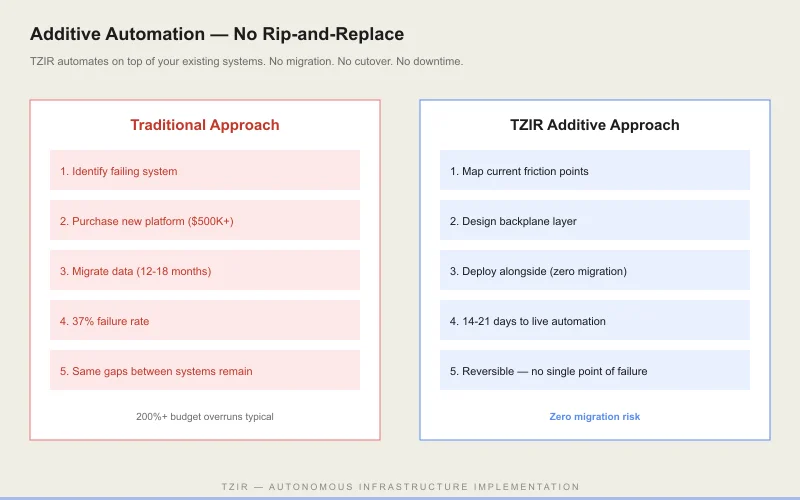 Additive Automation — No Rip-and-Replace

TZIR automates on top of your existing systems. No migration. No cutover. No downtime.

Traditional Approach

1. Identify failing system

2. Purchase new platform ($500K+)

3. Migrate data (12-18 months)

4. 37% failure rate

5. Same gaps between systems remain

200%+ budget overruns typical

TZIR Additive Approach

1. Map current friction points

2. Design backplane layer

3. Deploy alongside (zero migration)

4. 14-21 days to live automation

5. Reversible — no single point of failure

Zero migration risk

TZIR — AUTONOMOUS INFRASTRUCTURE IMPLEMENTATION